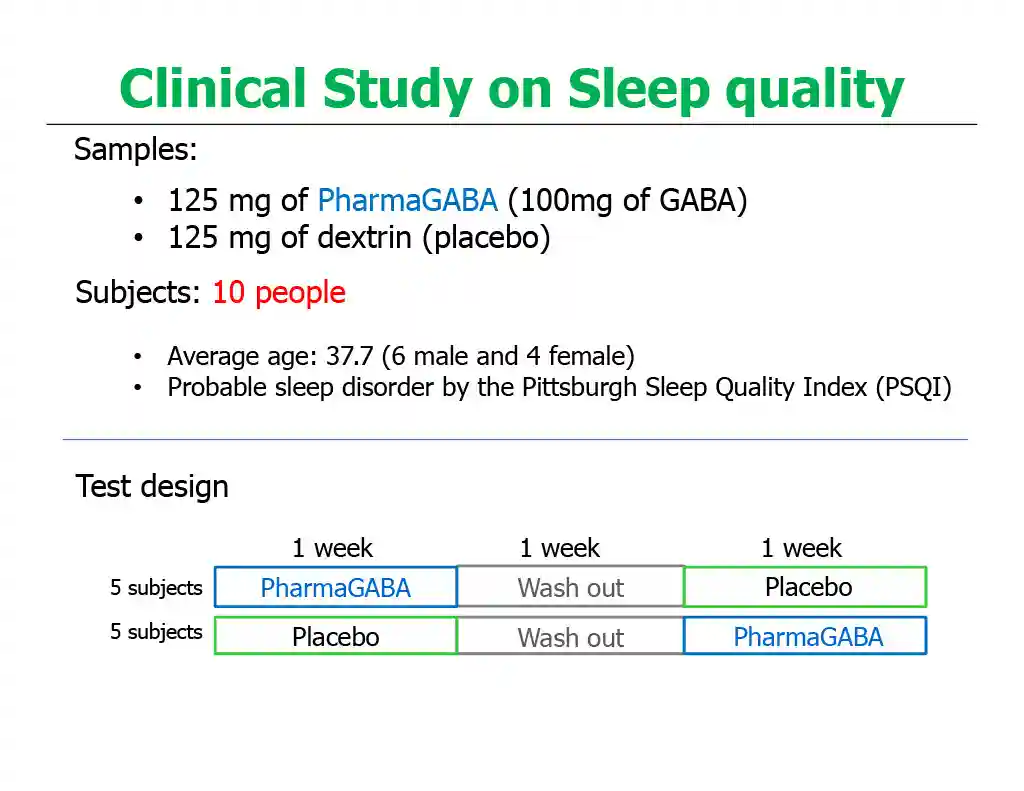 Clinical Study on Sleep quality

Samples:

• 125 mg of PharmaGABA (100mg of GABA)
• 125 mg of dextrin (placebo)

Subjects: 10 people

• Average age: 37.7 (6 male and 4 female)
• Probable sleep disorder by the Pittsburgh Sleep Quality Index (PSQI)

Test design

| | 1 week | 1 week | 1 week |
|---|---|---|---|
| 5 subjects | PharmaGABA | Wash out | Placebo |
| 5 subjects | Placebo | Wash out | PharmaGABA |